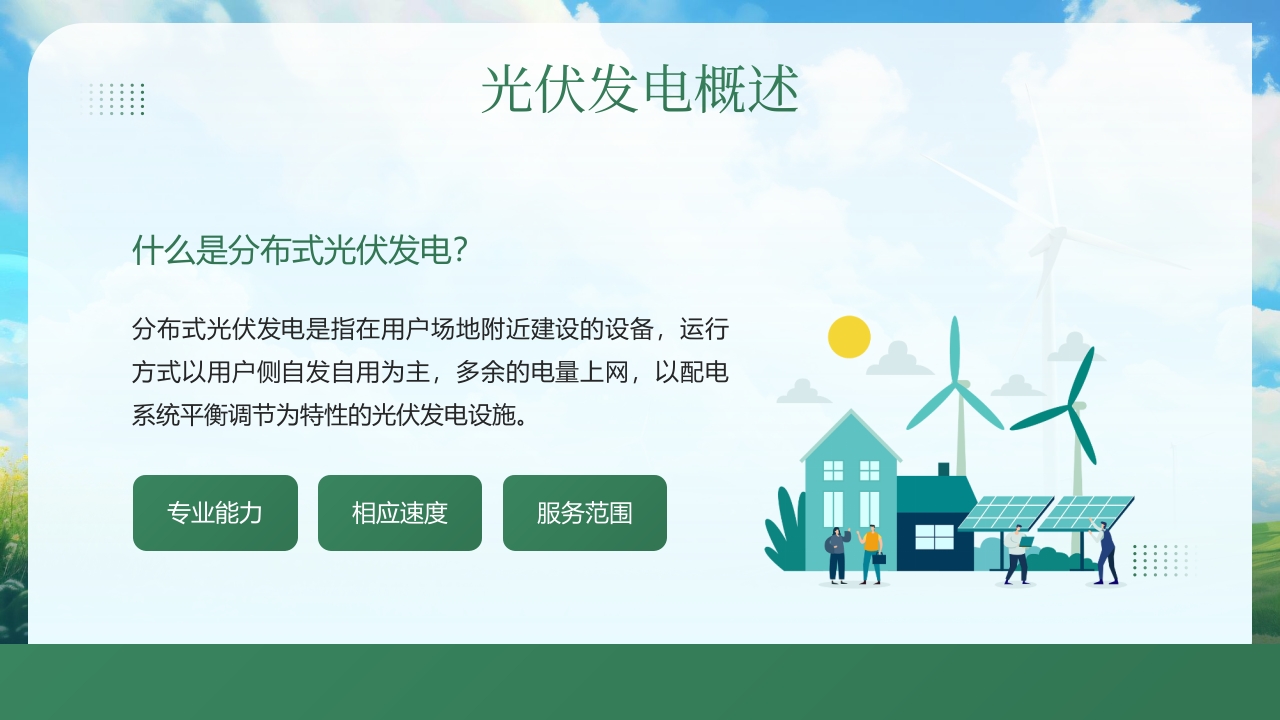 光伏发电概述

什么是分布式光伏发电?

分布式光伏发电是指在用户场地附近建设的设备，运行方式以用户侧自发自用为主，多余的电量上网，以配电系统平衡调节为特性的光伏发电设施。

专业能力

相应速度

服务范围